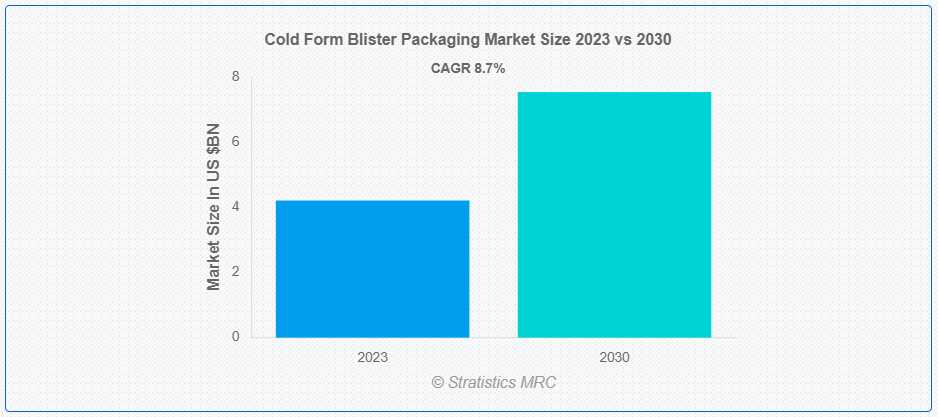 Cold Form Blister Packaging Market Size 2023 vs 2030

CAGR 8.7%

Market Size In US $BN

8
6
4
2
0

2023
2030

© Stratistics MRC